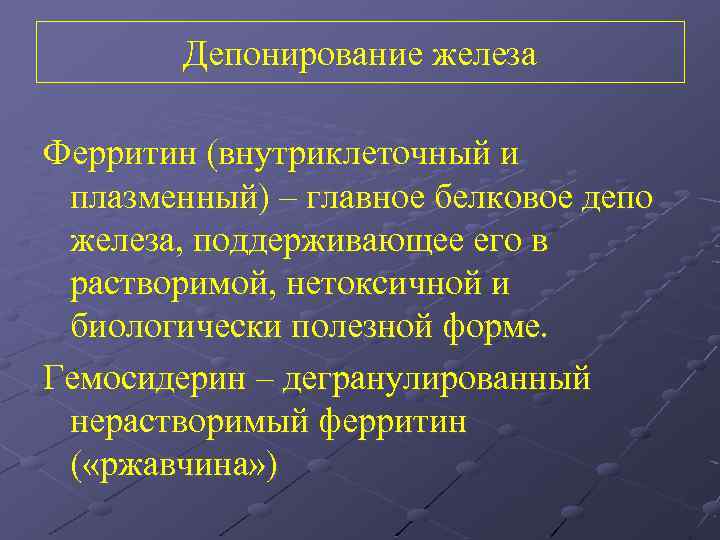 Депонирование железа

Ферритин (внутриклеточный и плазменный) – главное белковое депо железа, поддерживающее его в растворимой, нетоксичной и биологически полезной форме.

Гемосидерин – дегранулированный нерастворимый ферритин («ржавчина»)